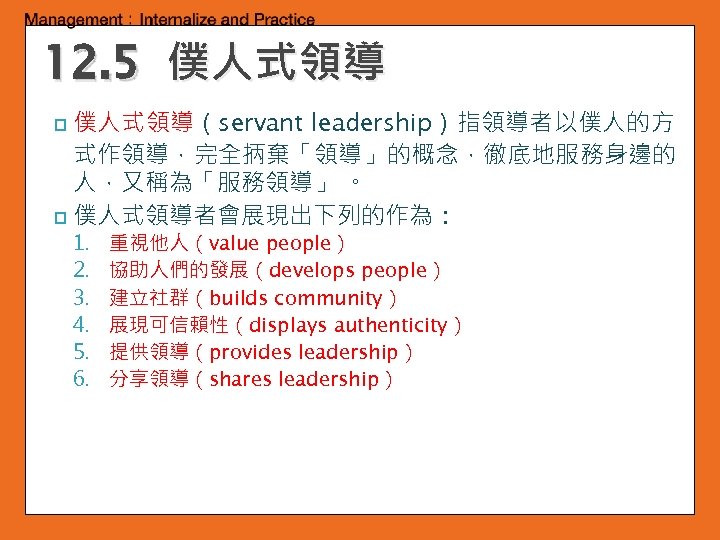 Management：Internalize and Practice

12.5 僕人式領導

僕人式領導（servant leadership）指領導者以僕人的方式作領導，完全摒棄「領導」的概念，徹底地服務身邊的人，又稱為「服務領導」。

僕人式領導者會展現出下列的作為：
1. 重視他人（value people）
2. 協助人們的發展（develops people）
3. 建立社群（builds community）
4. 展現可信賴性（displays authenticity）
5. 提供領導（provides leadership）
6. 分享領導（shares leadership）